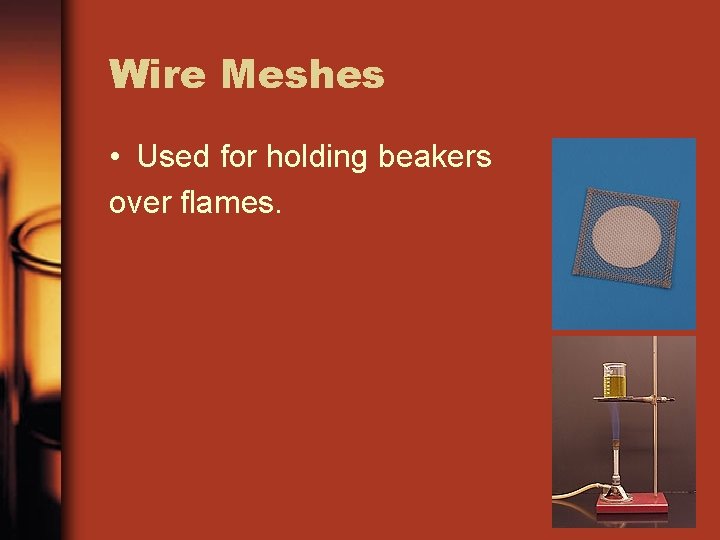 Wire Meshes

• Used for holding beakers over flames.